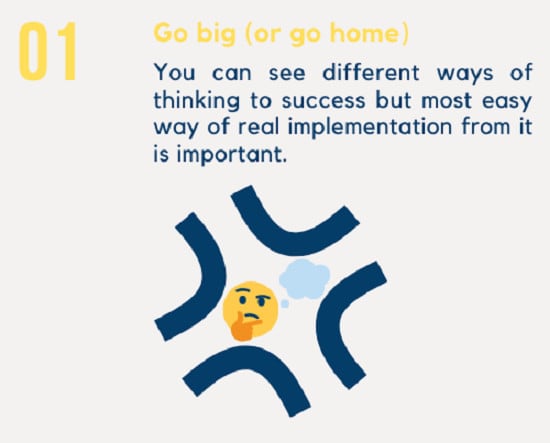 01

Go big (or go home)

You can see different ways of thinking to success but most easy way of real implementation from it is important.